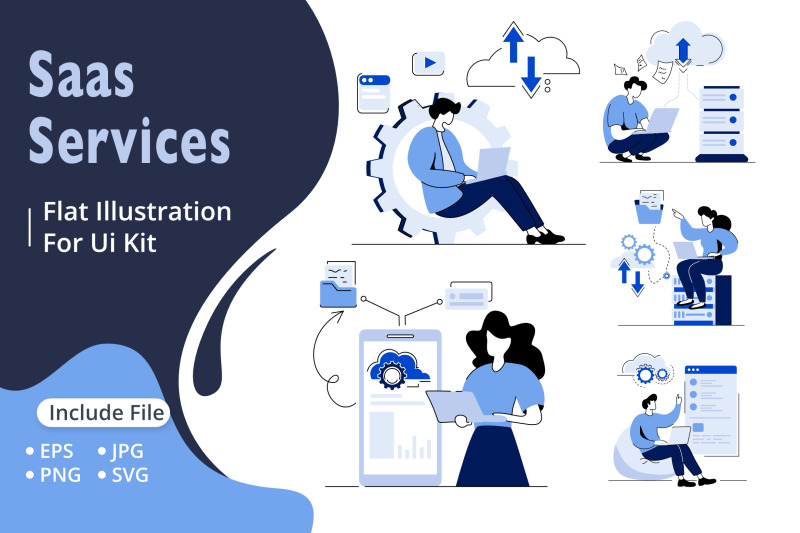 Saas Services

Flat Illustration For Ui Kit

Include File

• EPS • JPG
• PNG • SVG